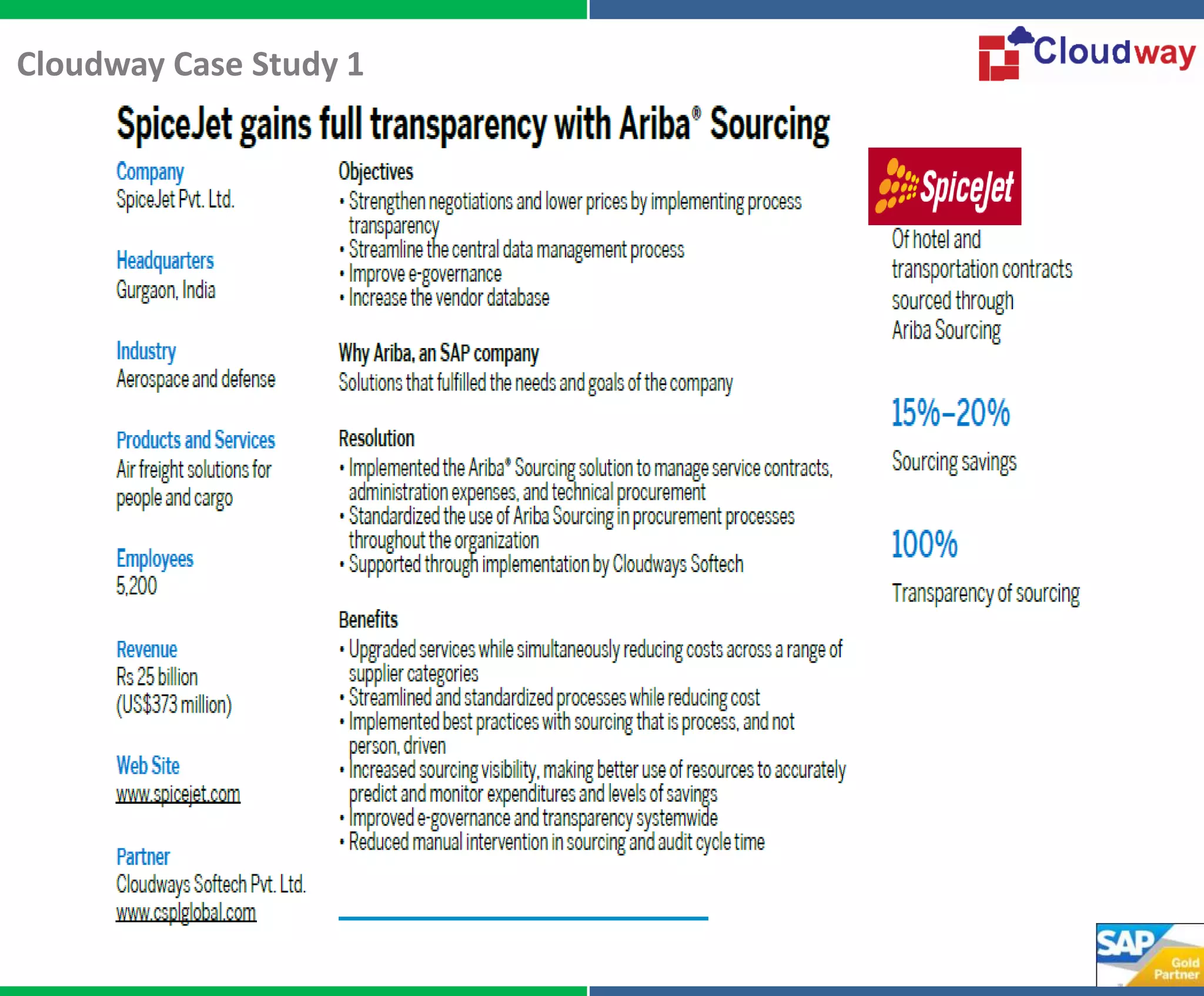 Cloudway Case Study 1

Cloudway

SpiceJet gains full transparency with Ariba® Sourcing

Company
SpiceJet Pvt. Ltd.

Headquarters
Gurgaon, India

Industry
Aerospace and defense

Products and Services
Air freight solutions for people and cargo

Employees
5,200

Revenue
Rs 25 billion (US$373 million)

Web Site
www.spicejet.com

Partner
Cloudways Softech Pvt. Ltd.
www.csplglobal.com

Objectives
• Strengthen negotiations and lower prices by implementing process transparency
• Streamline the central data management process
• Improve e-governance
• Increase the vendor database

Why Ariba, an SAP company
Solutions that fulfilled the needs and goals of the company

Resolution
• Implemented the Ariba® Sourcing solution to manage service contracts, administration expenses, and technical procurement
• Standardized the use of Ariba Sourcing in procurement processes throughout the organization
• Supported through implementation by Cloudways Softech

Benefits
• Upgraded services while simultaneously reducing costs across a range of supplier categories
• Streamlined and standardized processes while reducing cost
• Implemented best practices with sourcing that is process, and not person, driven
• Increased sourcing visibility, making better use of resources to accurately predict and monitor expenditures and levels of savings
• Improved e-governance and transparency systemwide
• Reduced manual intervention in sourcing and audit cycle time

SpiceJet

Of hotel and transportation contracts sourced through Ariba Sourcing

15%–20%

Sourcing savings

100%

Transparency of sourcing

SAP Gold Partner